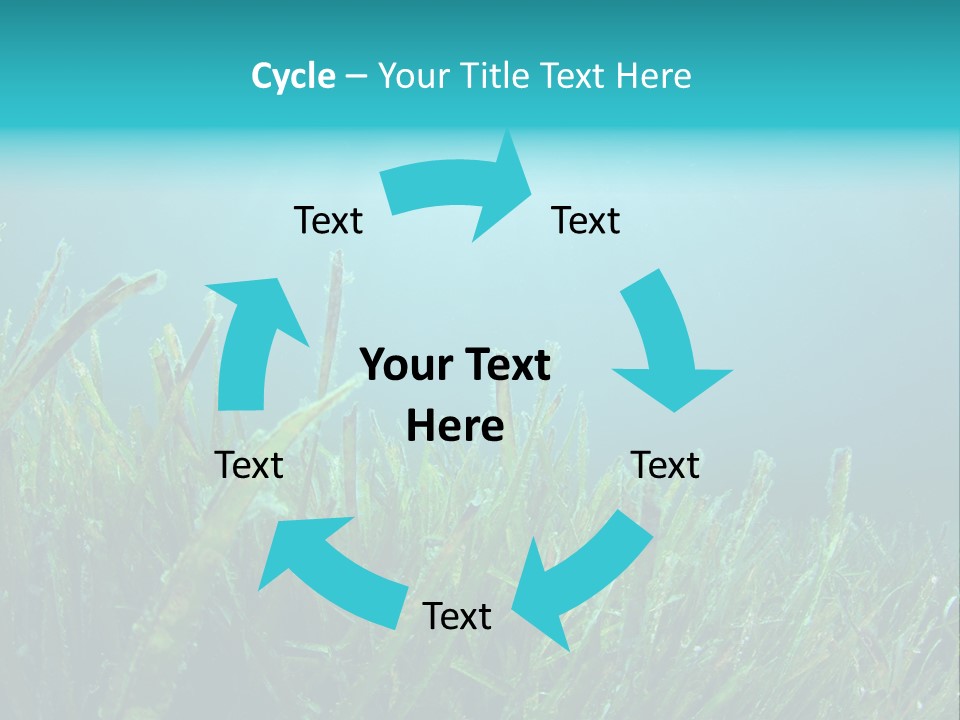 Cycle – Your Title Text Here

Text

Text

Your Text Here

Text

Text

Text